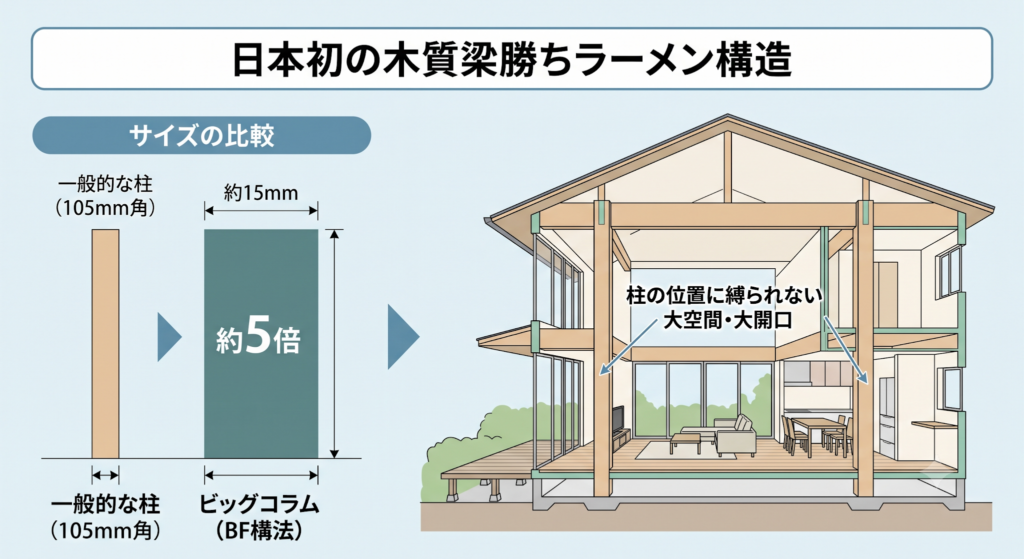 日本初の木質梁勝ちラーメン構造

サイズの比較

一般的な柱
（105mm角）

約15mm

約5倍

一般的な柱
（105mm角）

ビッグコラム
（BF構法）

柱の位置に縛られない
大空間・大開口